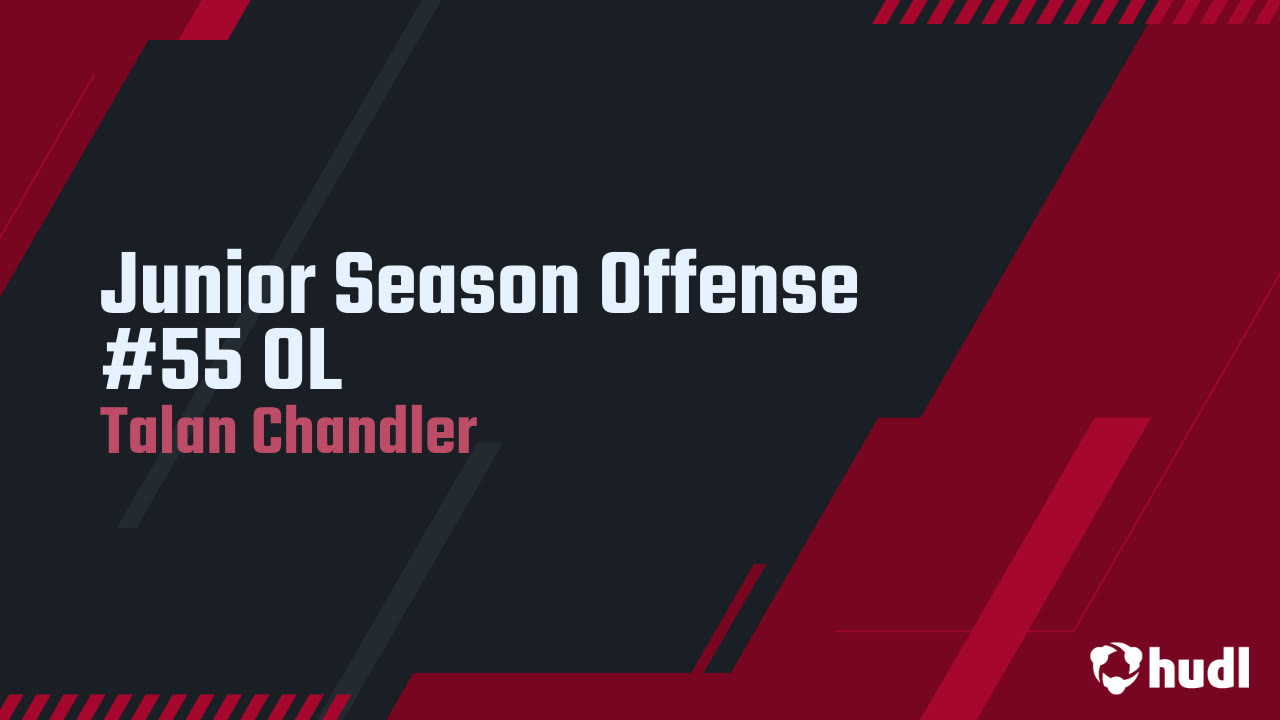 Junior Season Offense
#55 OL
Talan Chandler

hudl